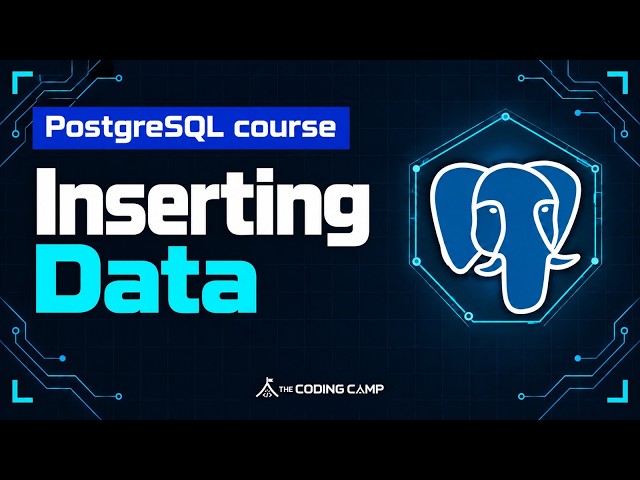 PostgreSQL course

Inserting Data

THE CODING CAMP